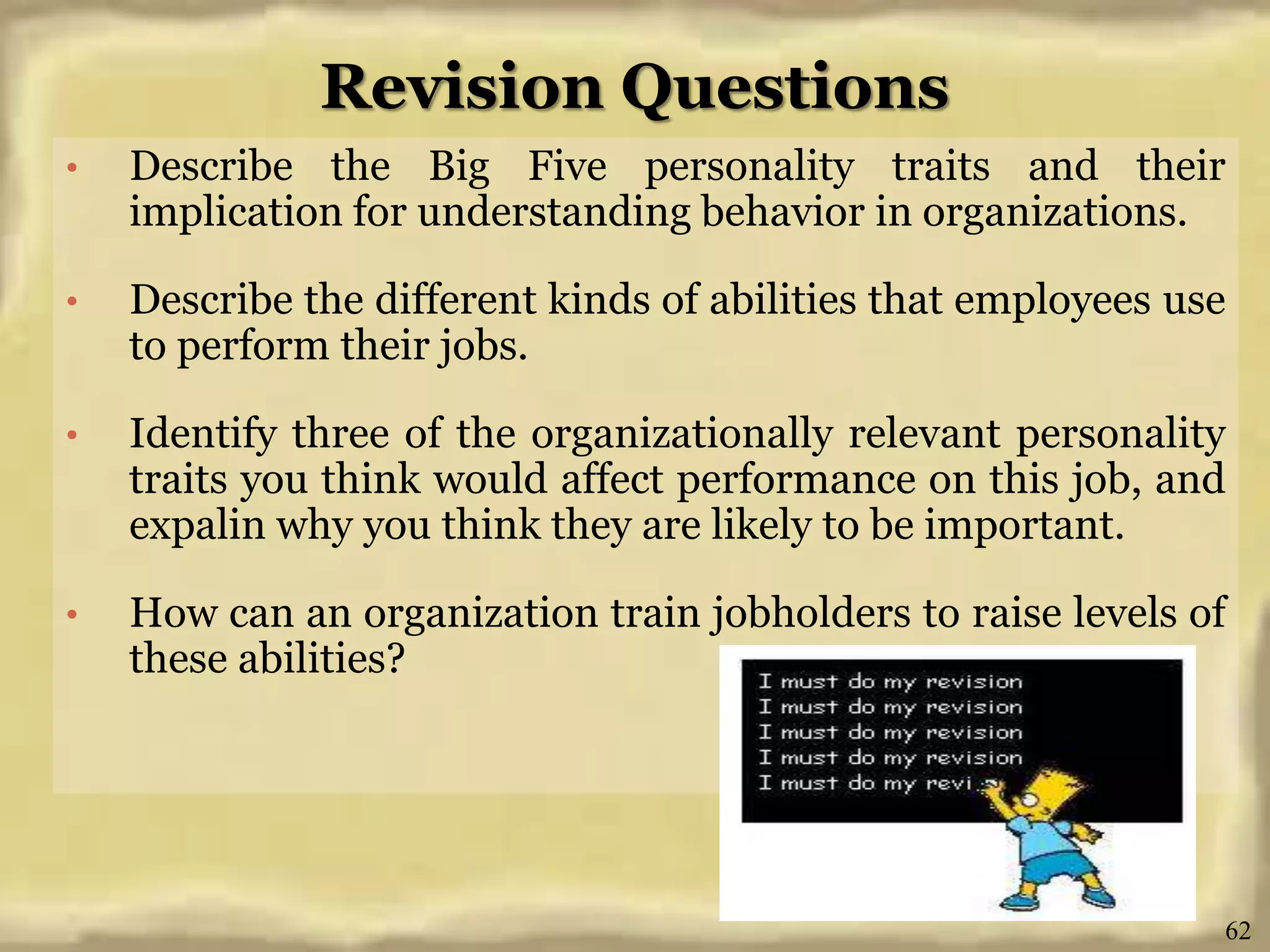 Revision Questions

• Describe the Big Five personality traits and their implication for understanding behavior in organizations.

• Describe the different kinds of abilities that employees use to perform their jobs.

• Identify three of the organizationally relevant personality traits you think would affect performance on this job, and expalin why you think they are likely to be important.

• How can an organization train jobholders to raise levels of these abilities?

I must do my revision
I must do my revision
I must do my revision
I must do my revision
I must do my revi

62